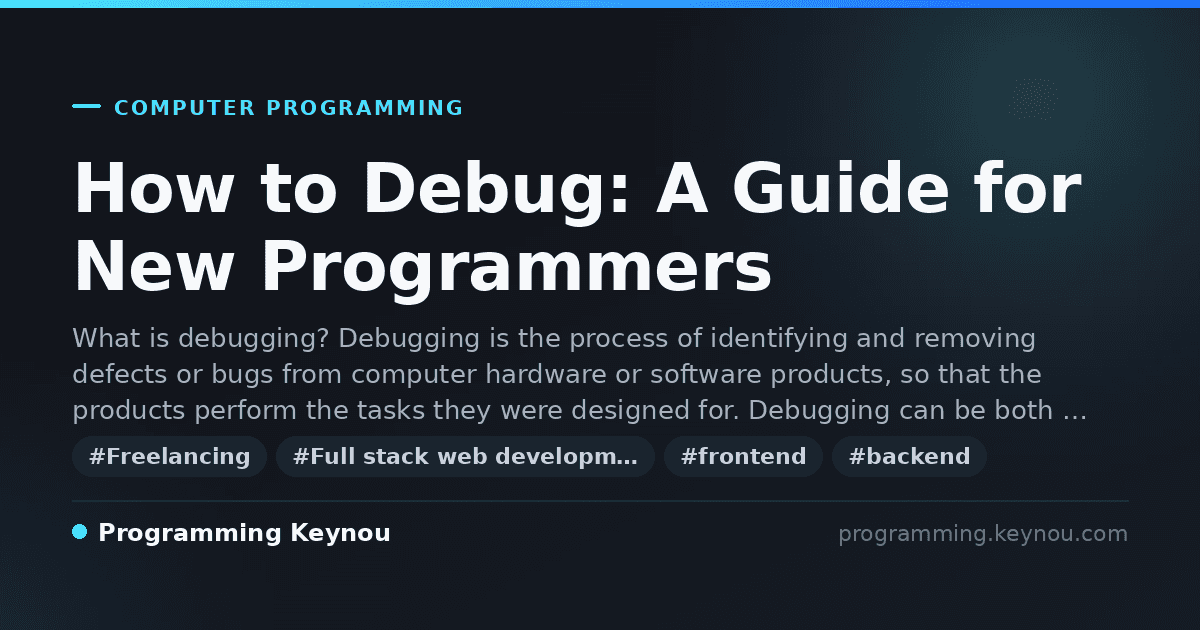 COMPUTER PROGRAMMING

How to Debug: A Guide for New Programmers

What is debugging? Debugging is the process of identifying and removing defects or bugs from computer hardware or software products, so that the products perform the tasks they were designed for. Debugging can be both …

#Freelancing #Full stack web developm… #frontend #backend

Programming Keynou

programming.keynou.com